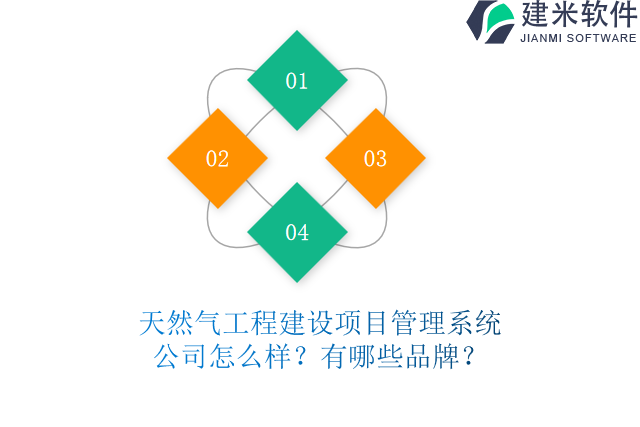 建米软件
JIANMI SOFTWARE

01

02

03

04

天然气工程建设项目管理系统公司怎么样？有哪些品牌？